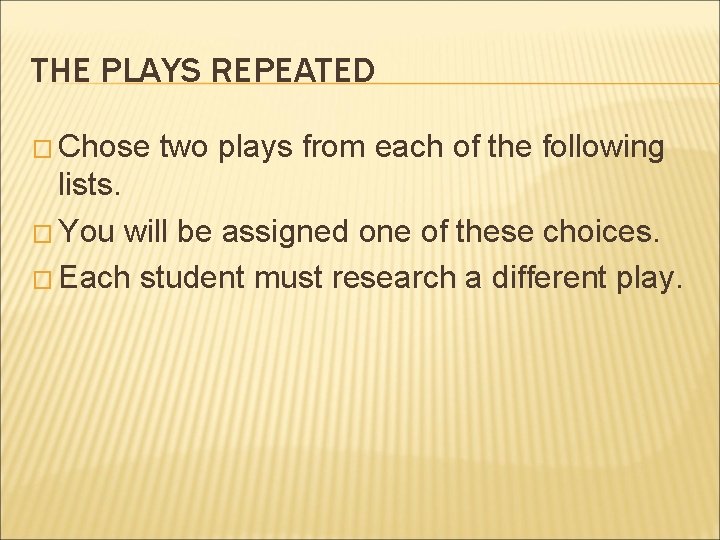 THE PLAYS REPEATED

□ Chose two plays from each of the following lists.
□ You will be assigned one of these choices.
□ Each student must research a different play.